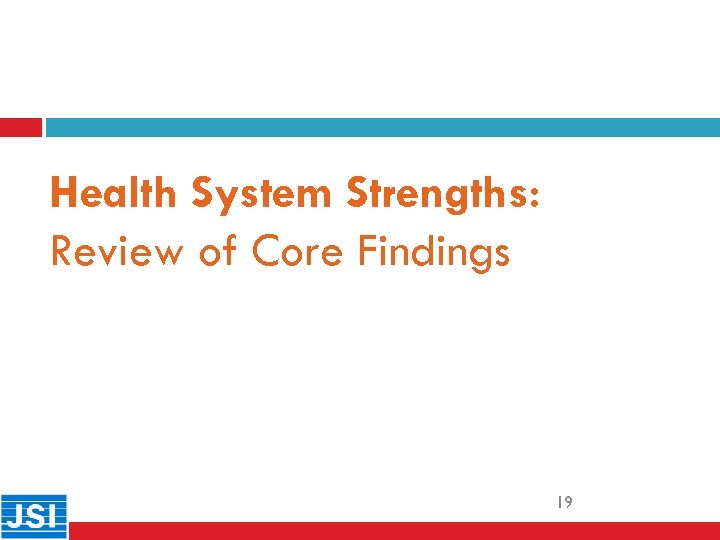 Health System Strengths:
Review of Core Findings

19

JSI